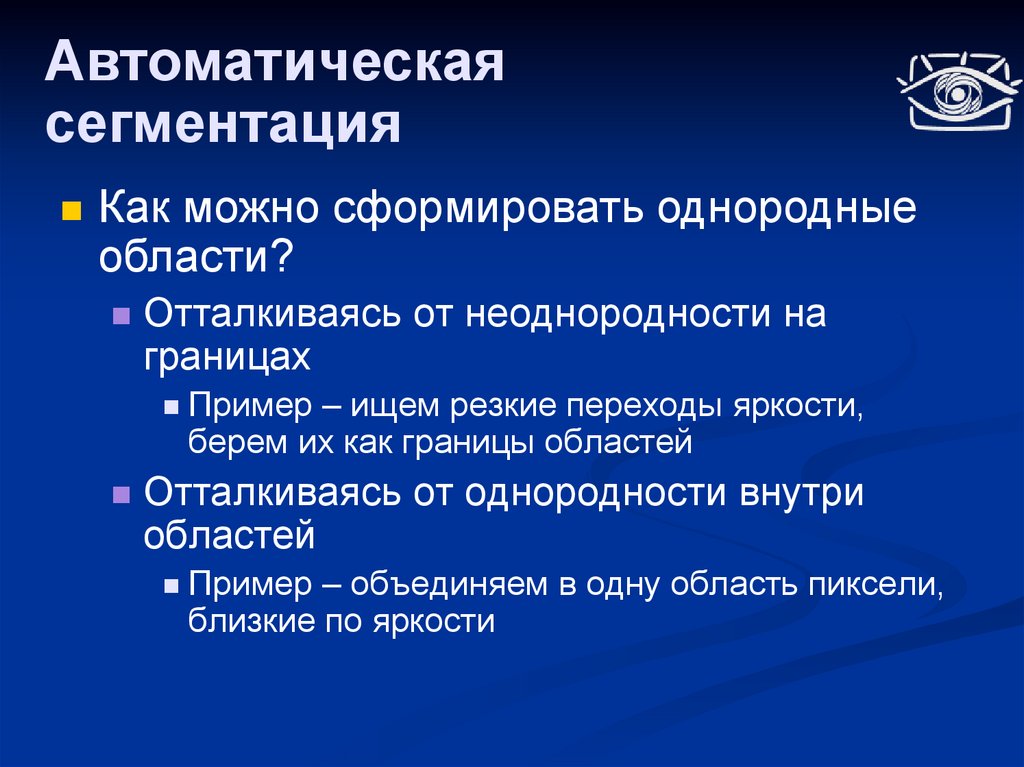 Автоматическая сегментация

Как можно сформировать однородные области?

Отталкиваясь от неоднородности на границах

Пример – ищем резкие переходы яркости, берем их как границы областей

Отталкиваясь от однородности внутри областей

Пример – объединяем в одну область пиксели, близкие по яркости